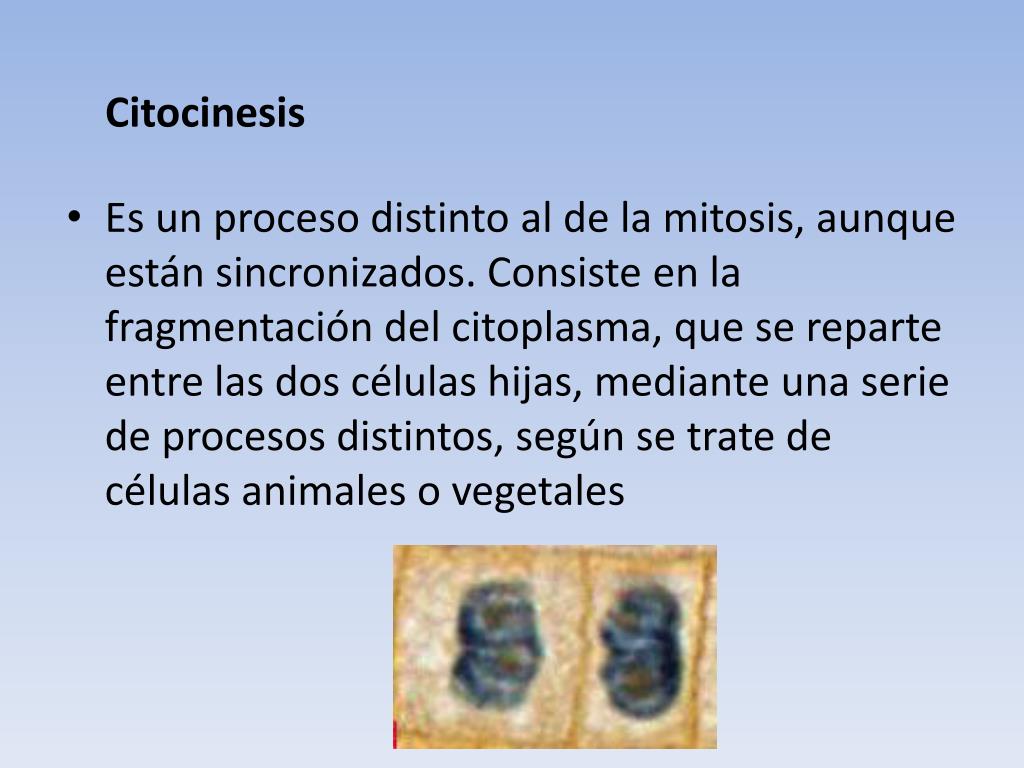 Citocinesis

• Es un proceso distinto al de la mitosis, aunque están sincronizados. Consiste en la fragmentación del citoplasma, que se reparte entre las dos células hijas, mediante una serie de procesos distintos, según se trate de células animales o vegetales